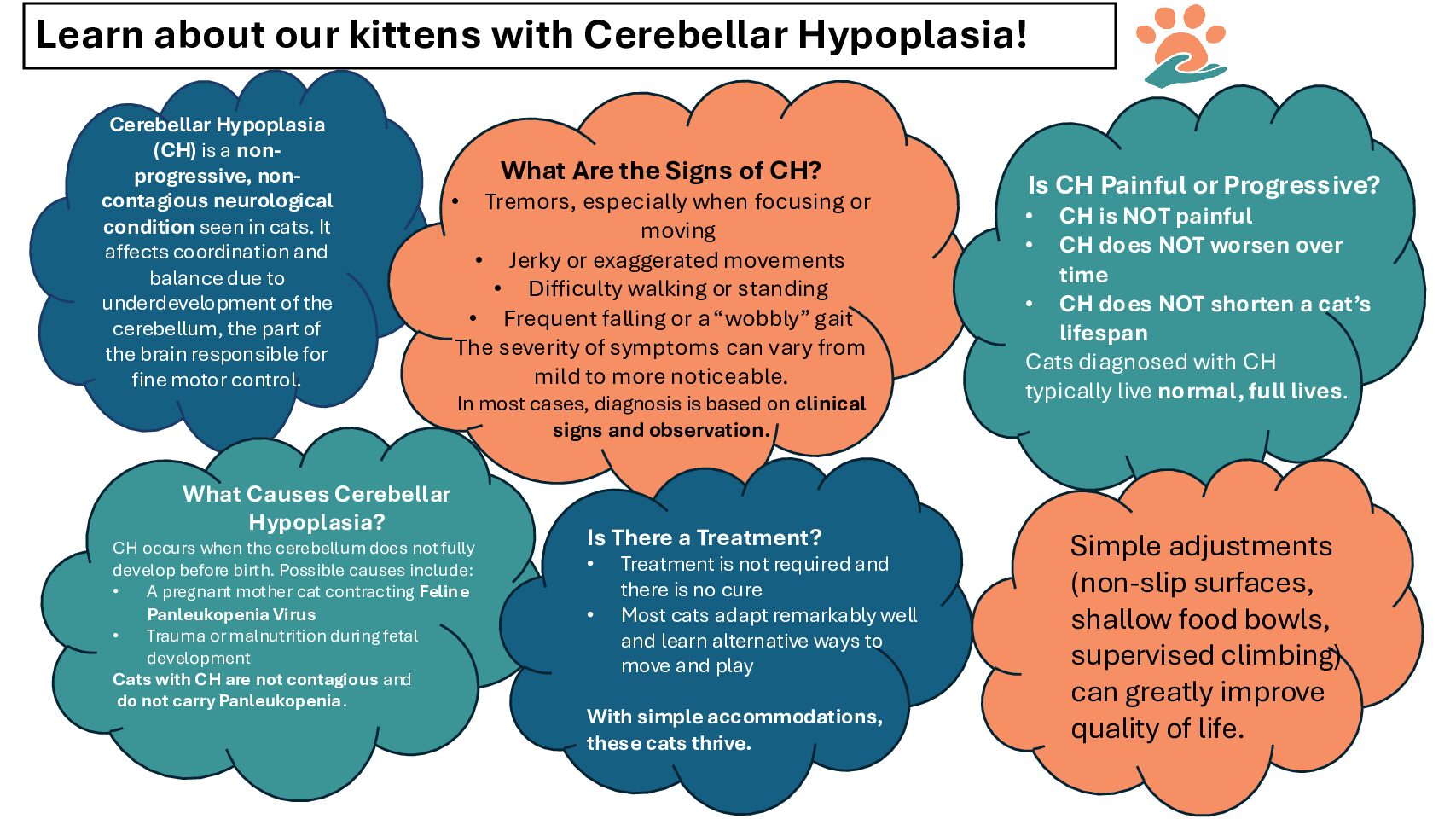 Learn about our kittens with Cerebellar Hypoplasia!

Cerebellar Hypoplasia (CH) is a non-progressive, non-contagious neurological condition seen in cats. It affects coordination and balance due to underdevelopment of the cerebellum, the part of the brain responsible for fine motor control.

What Are the Signs of CH?
• Tremors, especially when focusing or moving
• Jerky or exaggerated movements
• Difficulty walking or standing
• Frequent falling or a "wobbly" gait
The severity of symptoms can vary from mild to more noticeable.
In most cases, diagnosis is based on clinical signs and observation.

Is CH Painful or Progressive?
• CH is NOT painful
• CH does NOT worsen over time
• CH does NOT shorten a cat's lifespan
Cats diagnosed with CH typically live normal, full lives.

What Causes Cerebellar Hypoplasia?
CH occurs when the cerebellum does not fully develop before birth. Possible causes include:
• A pregnant mother cat contracting Feline Panleukopenia Virus
• Trauma or malnutrition during fetal development
Cats with CH are not contagious and do not carry Panleukopenia.

Is There a Treatment?
• Treatment is not required and there is no cure
• Most cats adapt remarkably well and learn alternative ways to move and play

With simple accommodations, these cats thrive.

Simple adjustments (non-slip surfaces, shallow food bowls, supervised climbing) can greatly improve quality of life.